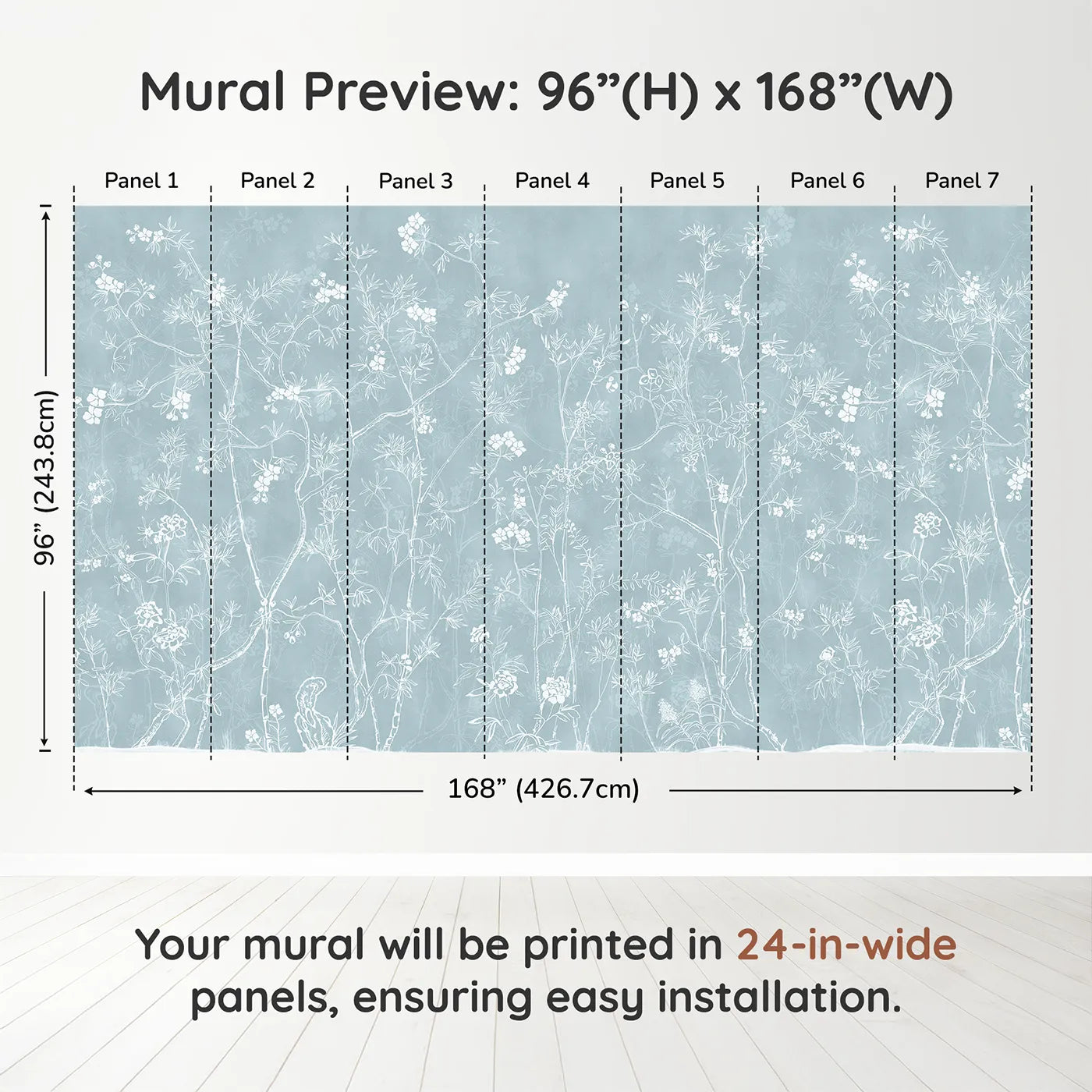 Mural Preview: 96”(H) x 168”(W)

Panel 1
Panel 2
Panel 3
Panel 4
Panel 5
Panel 6
Panel 7

96” (243.8cm)

168” (426.7cm)

Your mural will be printed in 24-in-wide panels, ensuring easy installation.